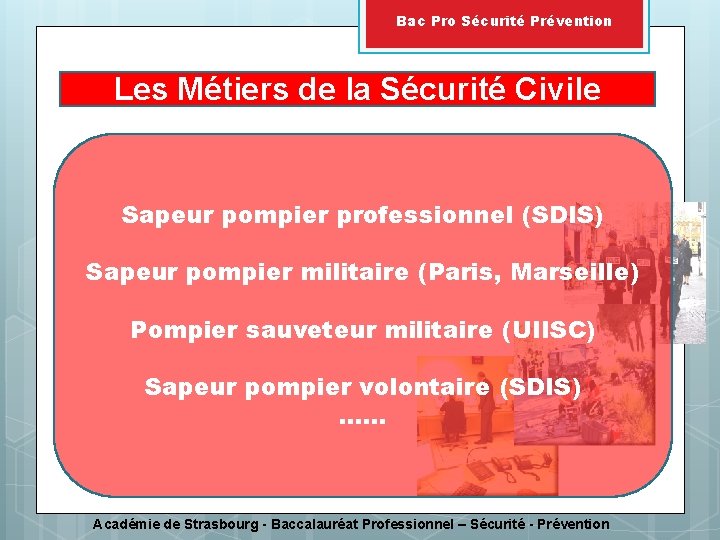 Bac Pro Sécurité Prévention

Les Métiers de la Sécurité Civile

Sapeur pompier professionnel (SDIS)

Sapeur pompier militaire (Paris, Marseille)

Pompier sauveteur militaire (UIISC)

Sapeur pompier volontaire (SDIS)

……

Académie de Strasbourg - Baccalauréat Professionnel – Sécurité - Prévention